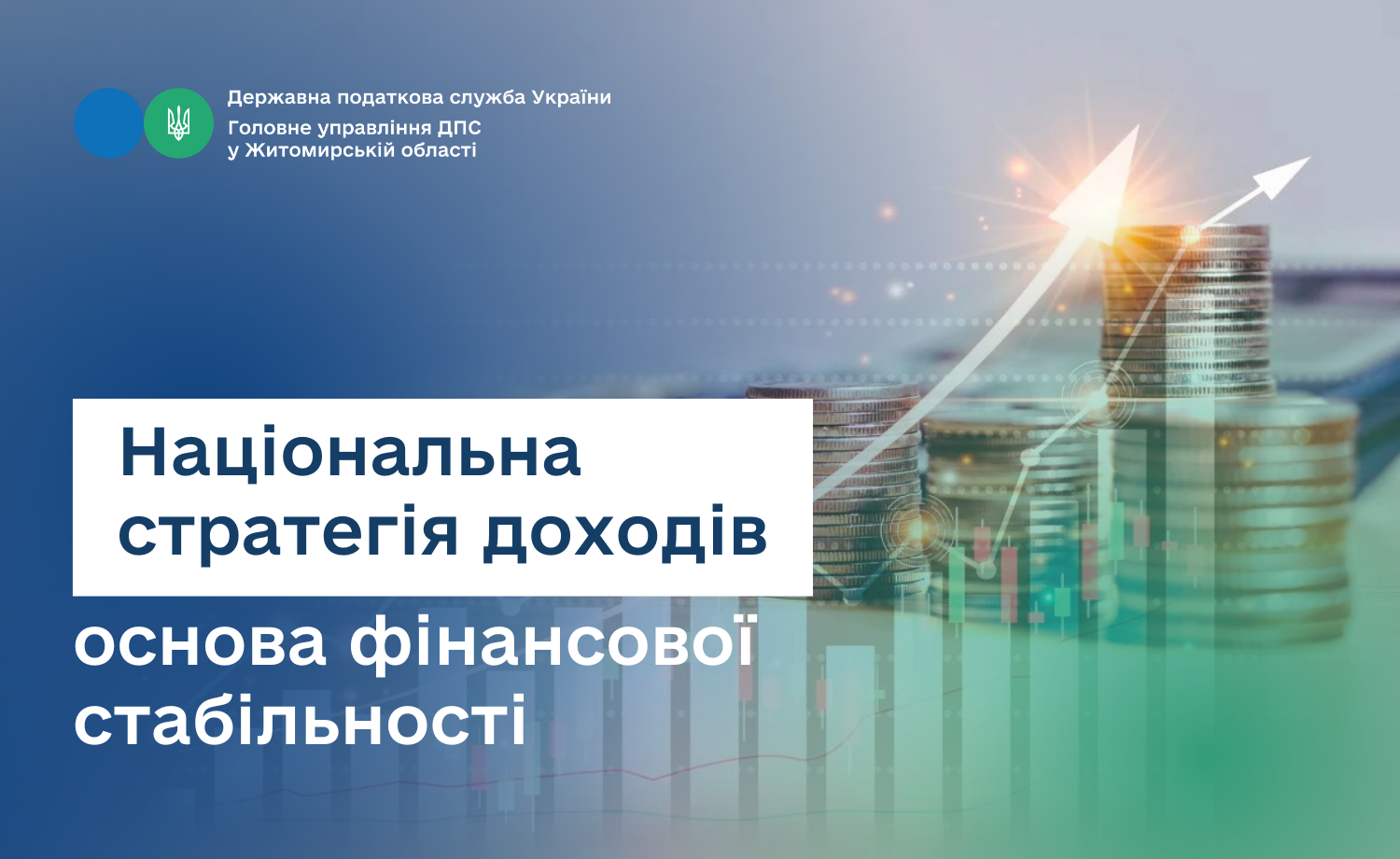 Державна податкова служба України
Головне управління ДПС
у Житомирській області

Національна стратегія доходів

основа фінансової стабільності